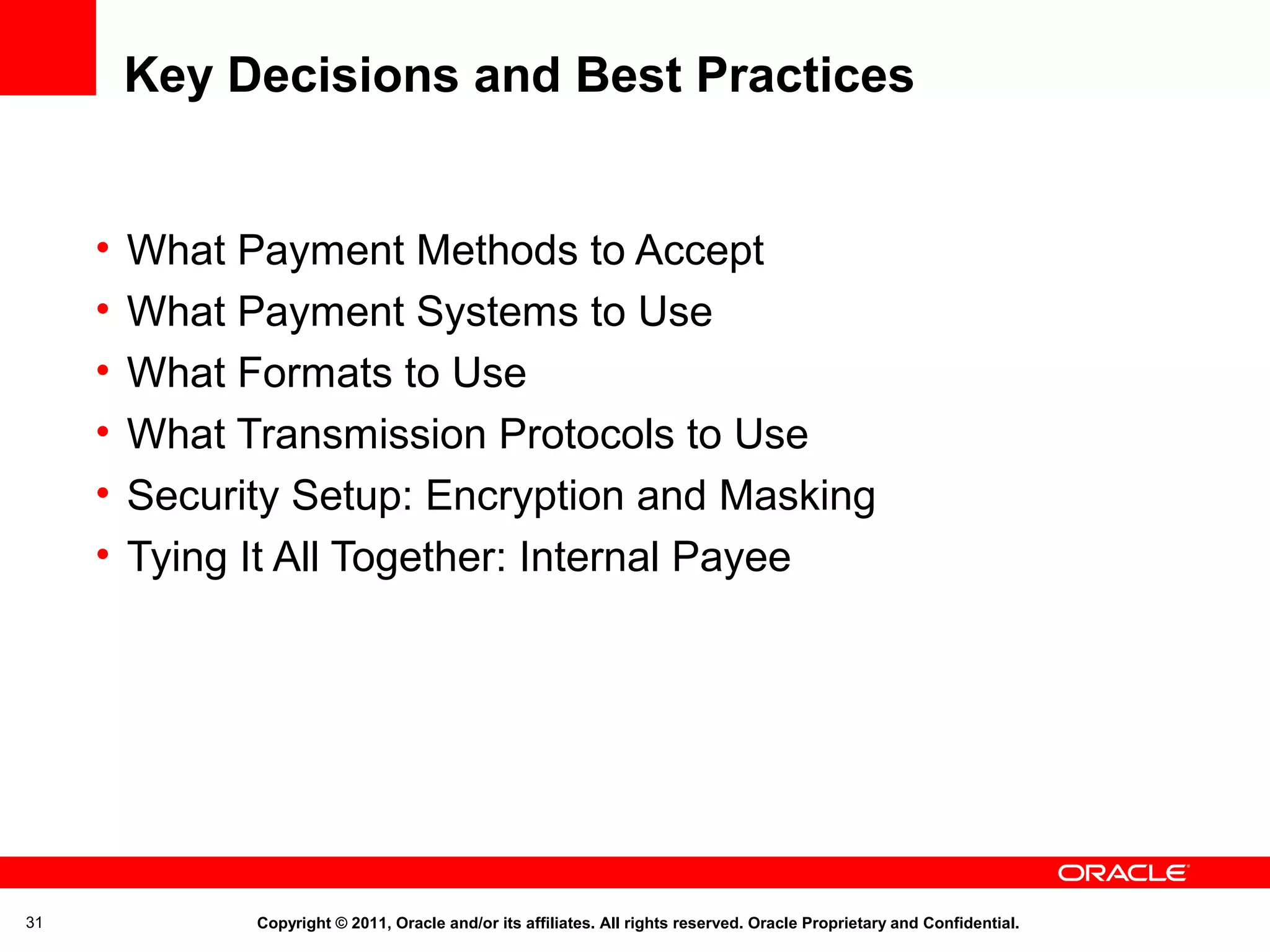 Key Decisions and Best Practices

• What Payment Methods to Accept
• What Payment Systems to Use
• What Formats to Use
• What Transmission Protocols to Use
• Security Setup: Encryption and Masking
• Tying It All Together: Internal Payee

ORACLE

31

Copyright © 2011, Oracle and/or its affiliates. All rights reserved. Oracle Proprietary and Confidential.